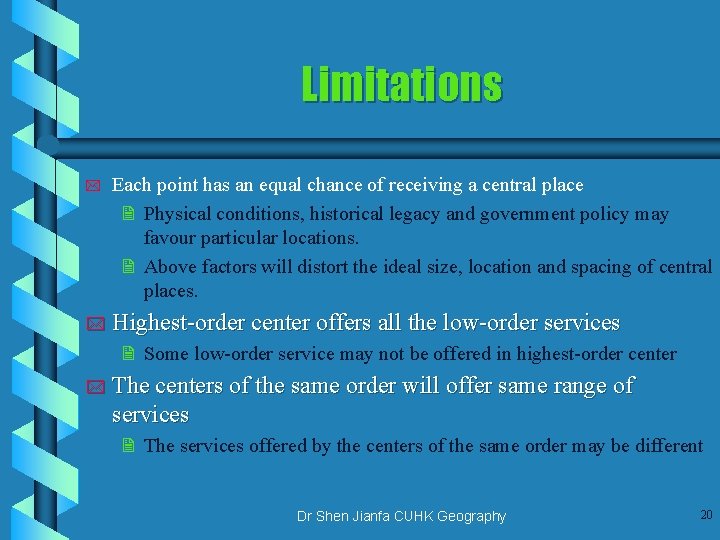 Limitations

Each point has an equal chance of receiving a central place

Physical conditions, historical legacy and government policy may favour particular locations.

Above factors will distort the ideal size, location and spacing of central places.

Highest-order center offers all the low-order services

Some low-order service may not be offered in highest-order center

The centers of the same order will offer same range of services

The services offered by the centers of the same order may be different

Dr Shen Jianfa CUHK Geography

20